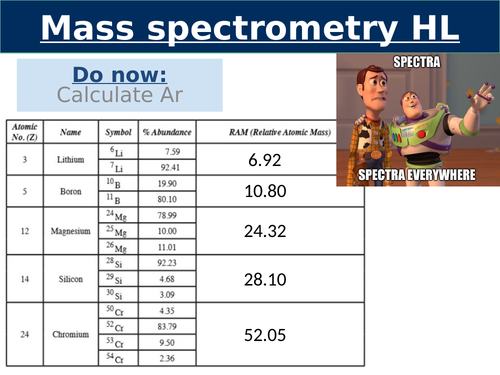 Mass spectrometry HL

Do now:
Calculate Ar

SPECTRA
SPECTRA EVERYWHERE

| Atomic No. (Z) | Name | Symbol | % Abundance | RAM (Relative Atomic Mass) |
|---|---|---|---|---|
| 3 | Lithium | $^{6}Li$ | 7.59 | 6.92 |
| | | $^{7}Li$ | 92.41 | |
| 5 | Boron | $^{10}B$ | 19.90 | 10.80 |
| | | $^{11}B$ | 80.10 | |
| 12 | Magnesium | $^{24}Mg$ | 78.99 | 24.32 |
| | | $^{25}Mg$ | 10.00 | |
| | | $^{26}Mg$ | 11.01 | |
| 14 | Silicon | $^{28}Si$ | 92.23 | 28.10 |
| | | $^{29}Si$ | 4.68 | |
| | | $^{30}Si$ | 3.09 | |
| 24 | Chromium | $^{50}Cr$ | 4.35 | 52.05 |
| | | $^{52}Cr$ | 83.79 | |
| | | $^{53}Cr$ | 9.50 | |
| | | $^{54}Cr$ | 2.36 | |